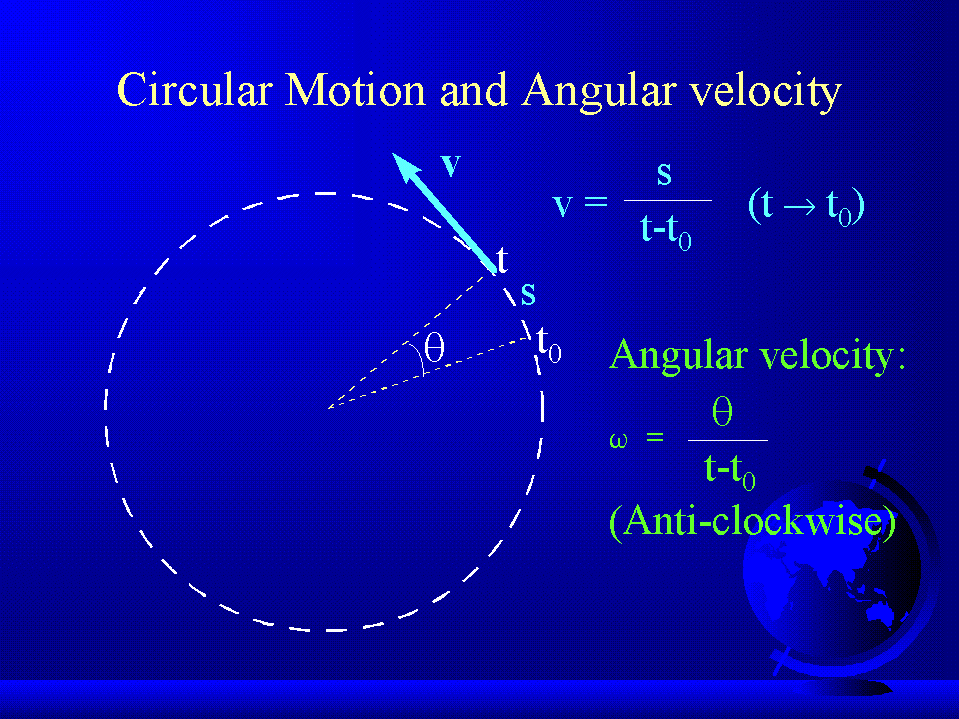 Circular Motion and Angular velocity

v

t

s

$\theta$

$t_0$

$v = \frac{s}{t-t_0}$ $(t \rightarrow t_0)$

Angular velocity:

$\omega = \frac{\theta}{t-t_0}$

(Anti-clockwise)